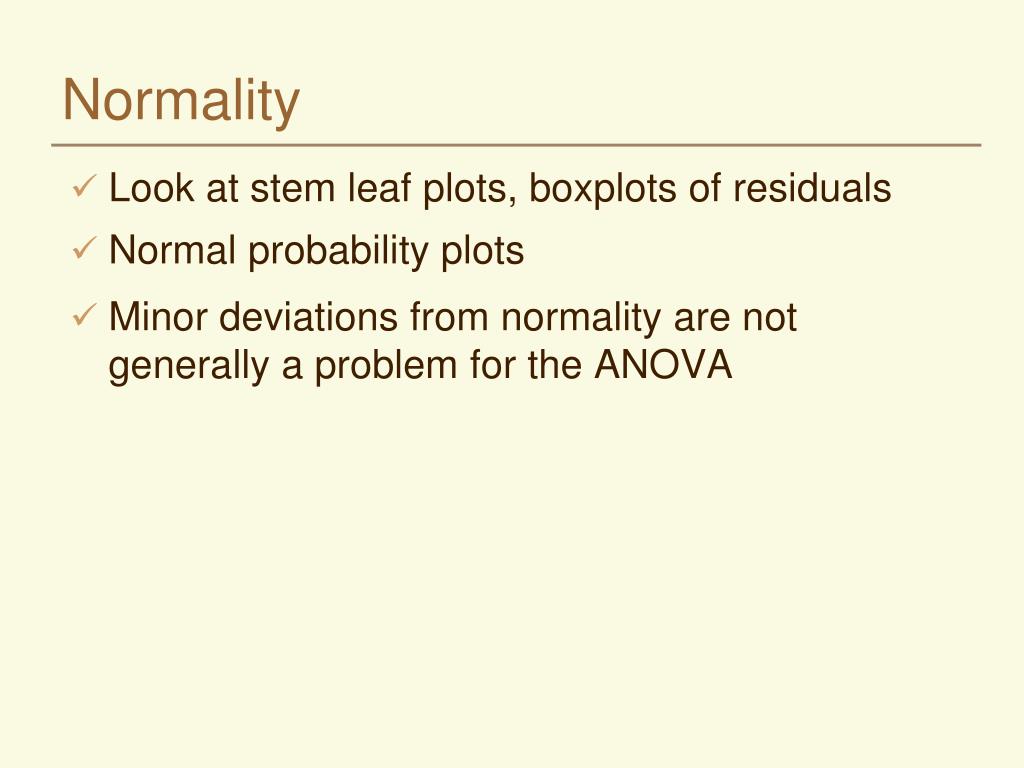 Normality

✓ Look at stem leaf plots, boxplots of residuals

✓ Normal probability plots

✓ Minor deviations from normality are not generally a problem for the ANOVA